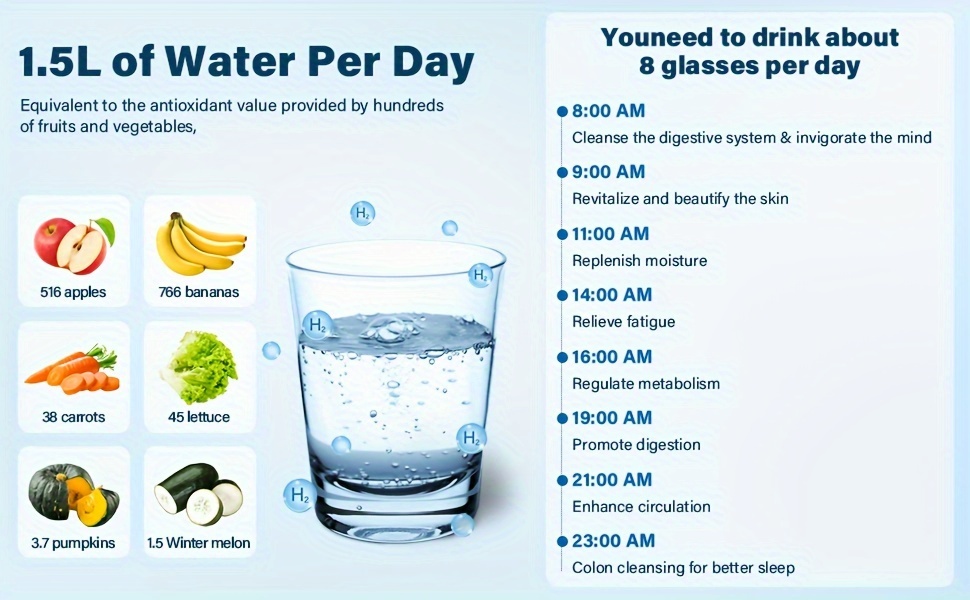 1.5L of Water Per Day

Equivalent to the antioxidant value provided by hundreds of fruits and vegetables,

516 apples

766 bananas

38 carrots

45 lettuce

3.7 pumpkins

1.5 Winter melon

$H_2$

$H_2$

$H_2$

$H_2$

$H_2$

Youneed to drink about 8 glasses per day

8:00 AM
Cleanse the digestive system & invigorate the mind

9:00 AM
Revitalize and beautify the skin

11:00 AM
Replenish moisture

14:00 AM
Relieve fatigue

16:00 AM
Regulate metabolism

19:00 AM
Promote digestion

21:00 AM
Enhance circulation

23:00 AM
Colon cleansing for better sleep